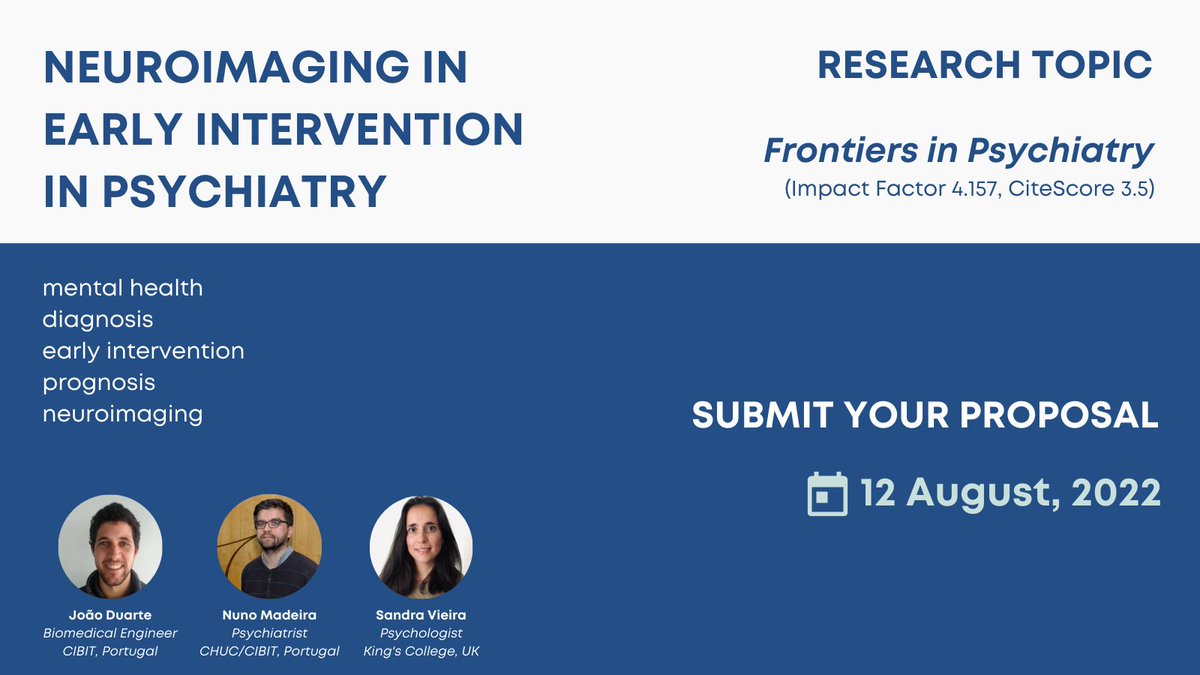 NEUROIMAGING IN EARLY INTERVENTION IN PSYCHIATRY

RESEARCH TOPIC

Frontiers in Psychiatry
(Impact Factor 4.157, CiteScore 3.5)

mental health
diagnosis
early intervention
prognosis
neuroimaging

SUBMIT YOUR PROPOSAL

12 August, 2022

João Duarte
Biomedical Engineer
CIBIT, Portugal

Nuno Madeira
Psychiatrist
CHUC/CIBIT, Portugal

Sandra Vieira
Psychologist
King's College, UK